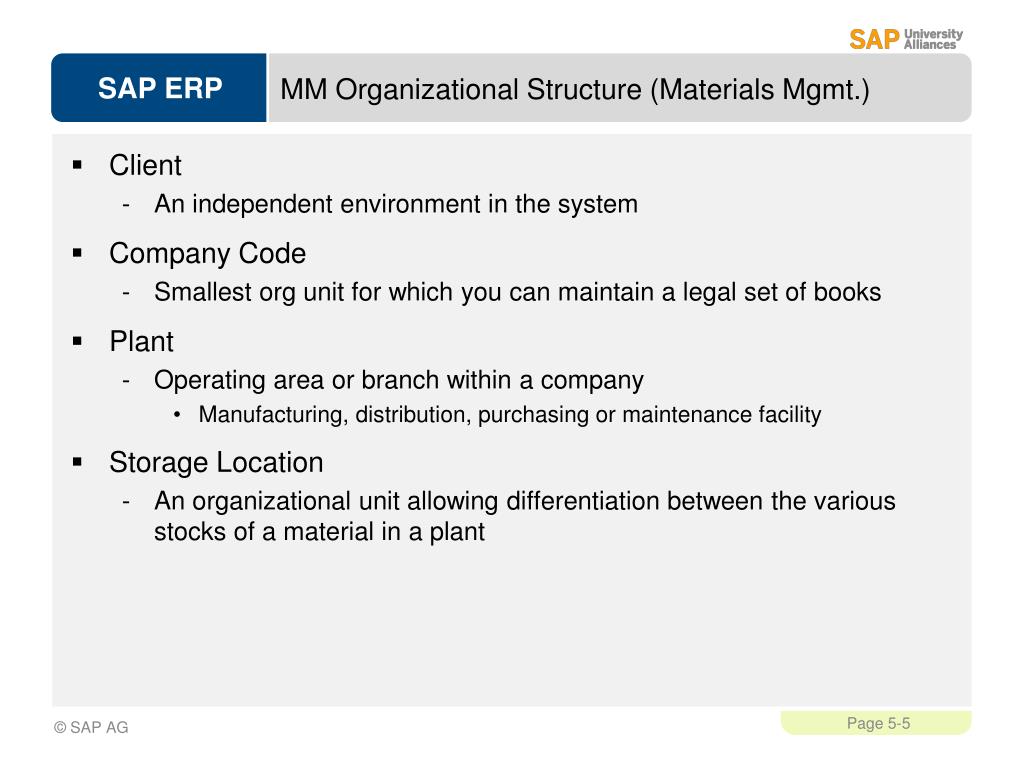 SAP University Alliances

SAP ERP

MM Organizational Structure (Materials Mgmt.)

▪ Client
- An independent environment in the system

▪ Company Code
- Smallest org unit for which you can maintain a legal set of books

▪ Plant
- Operating area or branch within a company
• Manufacturing, distribution, purchasing or maintenance facility

▪ Storage Location
- An organizational unit allowing differentiation between the various stocks of a material in a plant

© SAP AG

Page 5-5